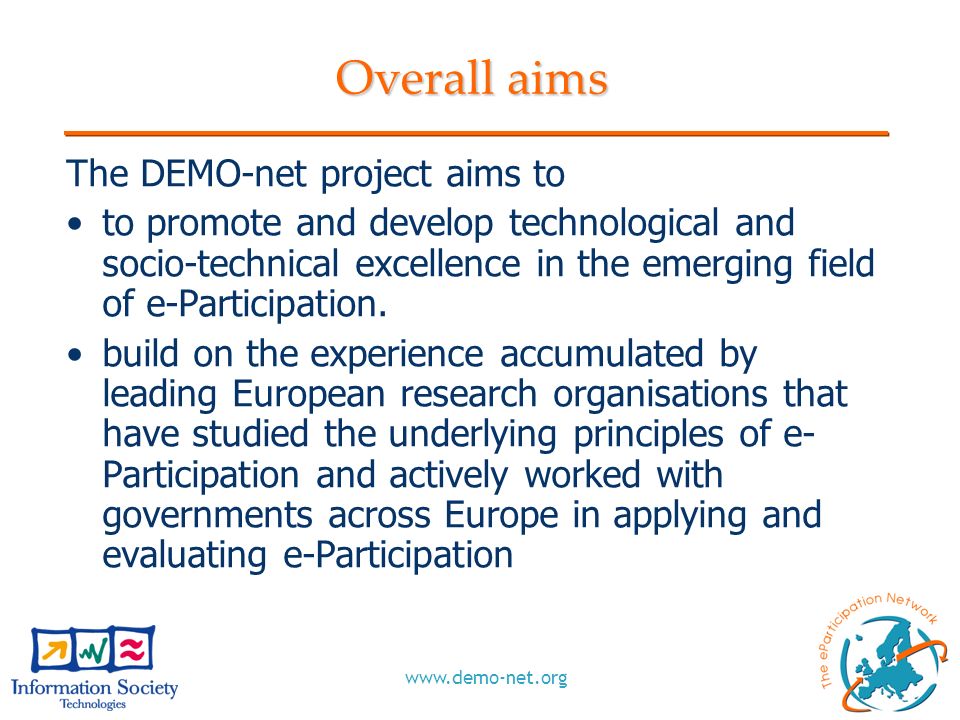 Overall aims

The DEMO-net project aims to

• to promote and develop technological and socio-technical excellence in the emerging field of e-Participation.

• build on the experience accumulated by leading European research organisations that have studied the underlying principles of e-Participation and actively worked with governments across Europe in applying and evaluating e-Participation

Information Society Technologies

www.demo-net.org

The eParticipation Network